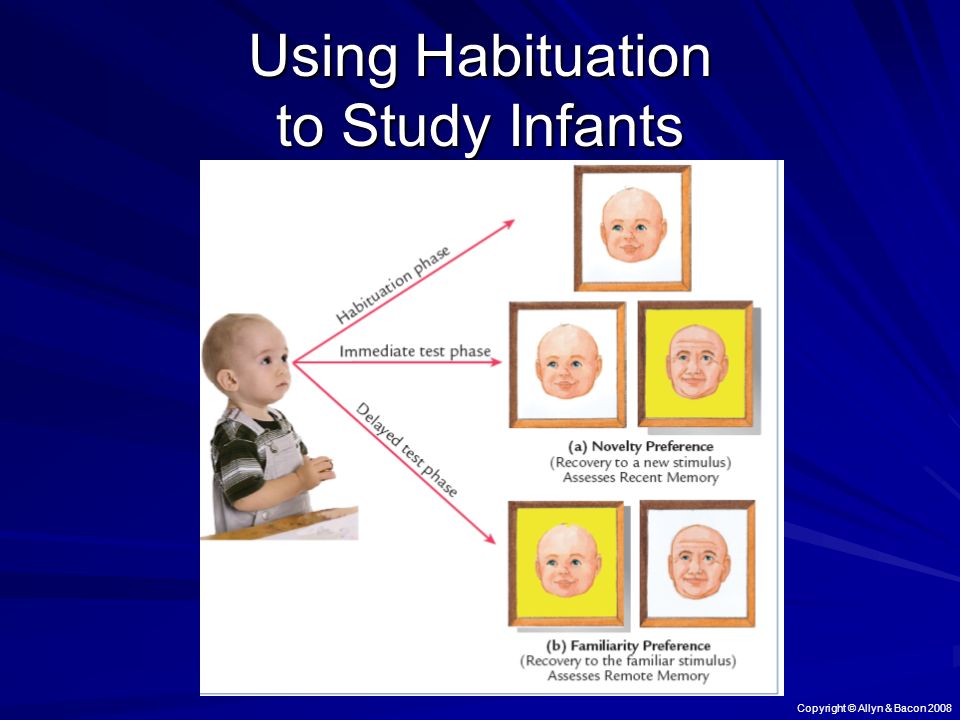 Using Habituation to Study Infants

Habituation phase

Immediate test phase

Delayed test phase

(a) Novelty Preference
(Recovery to a new stimulus)
Assesses Recent Memory

(b) Familiarity Preference
(Recovery to the familiar stimulus)
Assesses Remote Memory

Copyright © Allyn & Bacon 2008